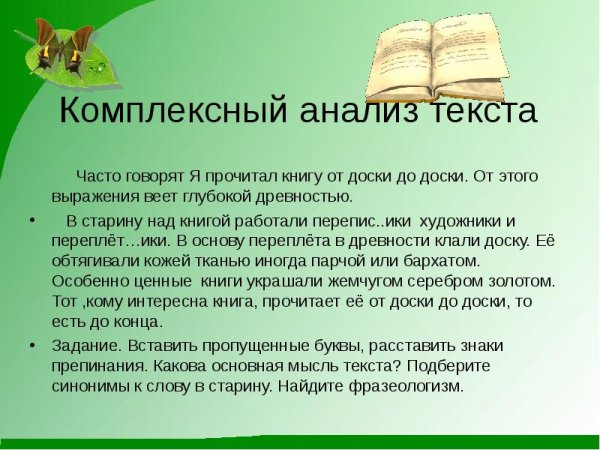 Комплексный анализ текста

Часто говорят Я прочитал книгу от доски до доски. От этого выражения веет глубокой древностью.

• В старину над книгой работали перепис..ики художники и переплёт…ики. В основу переплёта в древности клали доску. Её обтягивали кожей тканью иногда парчой или бархатом. Особенно ценные книги украшали жемчугом серебром золотом. Тот ,кому интересна книга, прочитает её от доски до доски, то есть до конца.

• Задание. Вставить пропущенные буквы, расставить знаки препинания. Какова основная мысль текста? Подберите синонимы к слову в старину. Найдите фразеологизм.